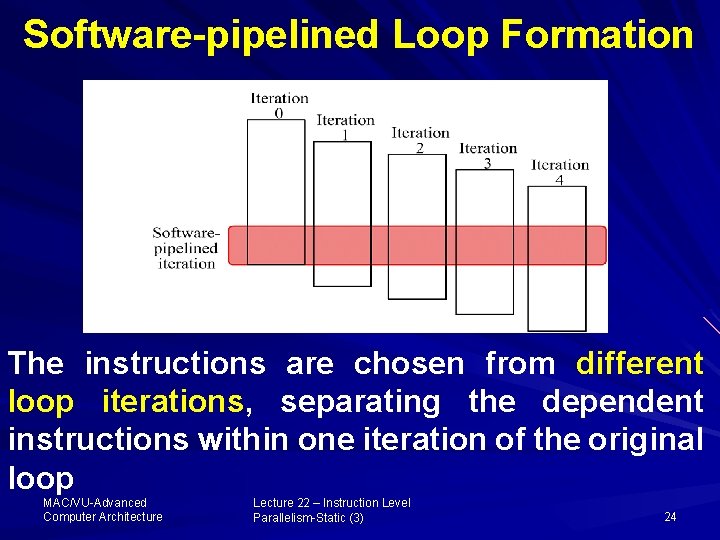 Software-pipelined Loop Formation

Iteration 0

Iteration 1

Iteration 2

Iteration 3

Iteration 4

Software-pipelined iteration

The instructions are chosen from different loop iterations, separating the dependent instructions within one iteration of the original loop

MAC/VU-Advanced Computer Architecture

Lecture 22 – Instruction Level Parallelism-Static (3)

24